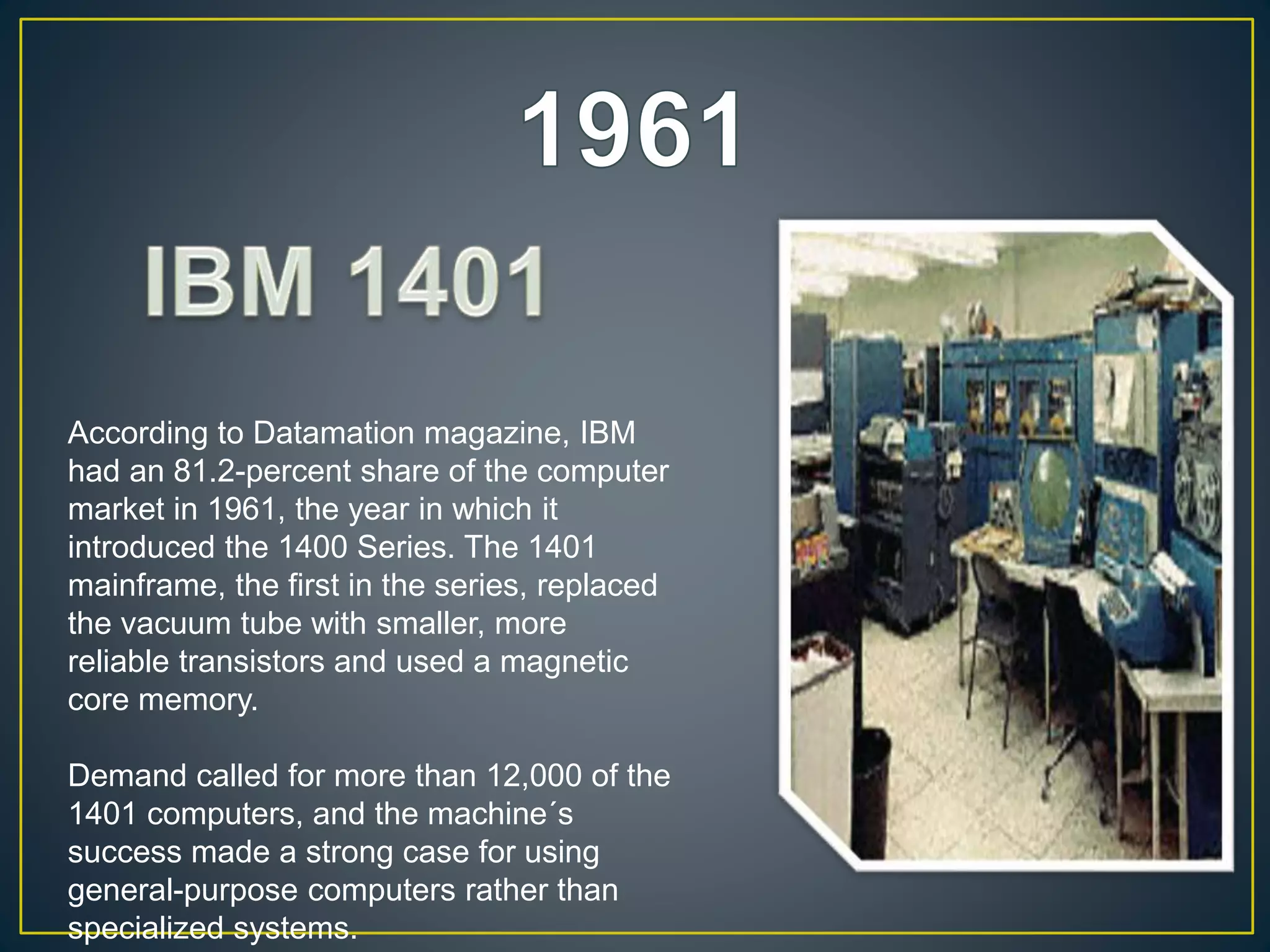 1961

IBM 1401

According to Datamation magazine, IBM had an 81.2-percent share of the computer market in 1961, the year in which it introduced the 1400 Series. The 1401 mainframe, the first in the series, replaced the vacuum tube with smaller, more reliable transistors and used a magnetic core memory.

Demand called for more than 12,000 of the 1401 computers, and the machine´s success made a strong case for using general-purpose computers rather than specialized systems.